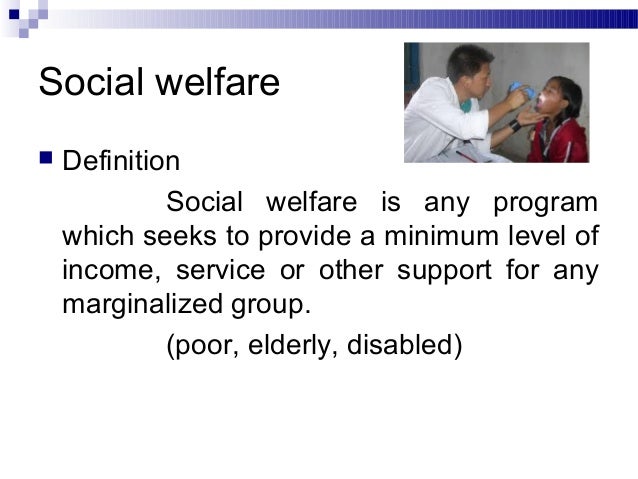 Social welfare

Definition

Social welfare is any program which seeks to provide a minimum level of income, service or other support for any marginalized group.

(poor, elderly, disabled)